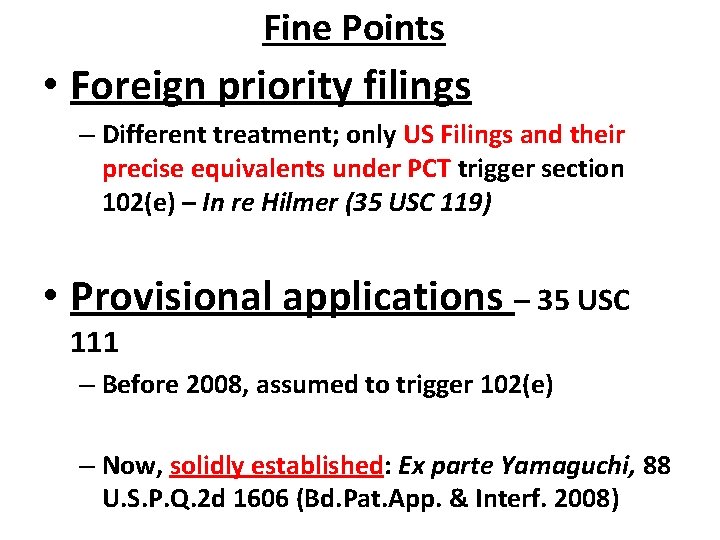 Fine Points

• Foreign priority filings
– Different treatment; only US Filings and their precise equivalents under PCT trigger section 102(e) – In re Hilmer (35 USC 119)

• Provisional applications – 35 USC 111
– Before 2008, assumed to trigger 102(e)

– Now, solidly established: Ex parte Yamaguchi, 88 U.S.P.Q.2d 1606 (Bd.Pat.App. & Interf. 2008)